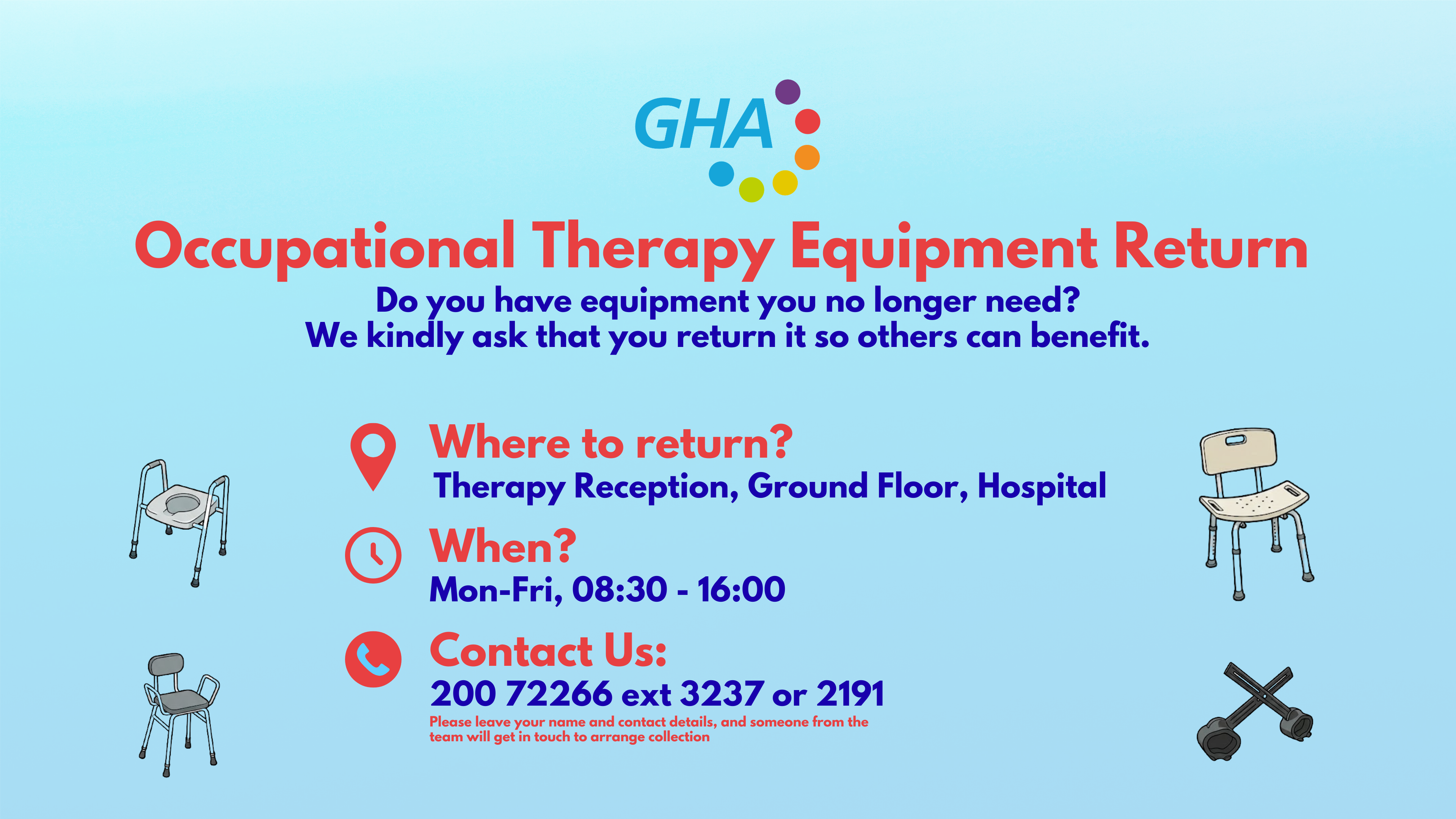 GHA

Occupational Therapy Equipment Return

Do you have equipment you no longer need?
We kindly ask that you return it so others can benefit.

Where to return?
Therapy Reception, Ground Floor, Hospital

When?
Mon-Fri, 08:30 - 16:00

Contact Us:
200 72266 ext 3237 or 2191
Please leave your name and contact details, and someone from the team will get in touch to arrange collection